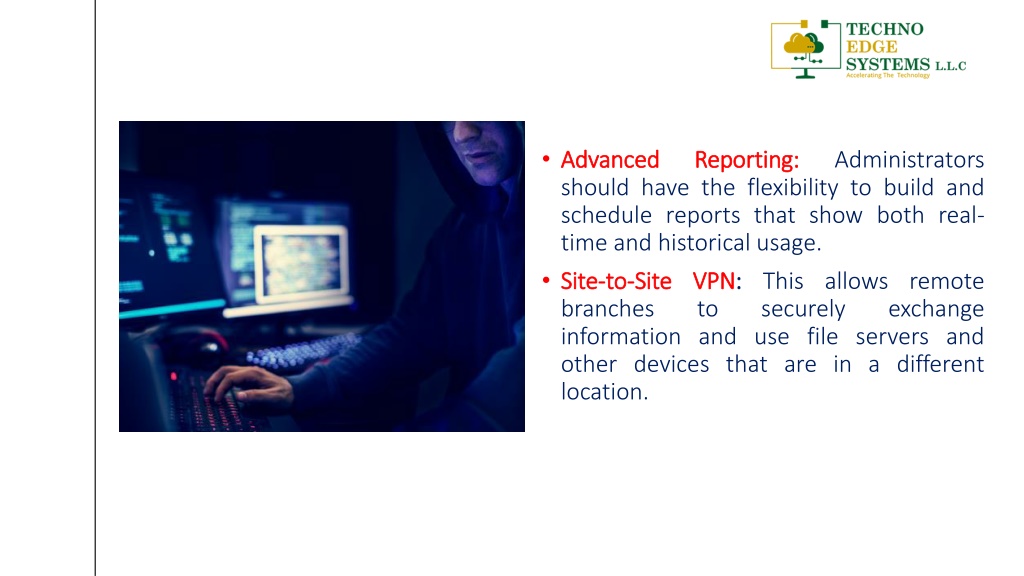 TECHNO
EDGE
SYSTEMS L.L.C
Accelerating The Technology

• Advanced Reporting: Administrators should have the flexibility to build and schedule reports that show both real-time and historical usage.

• Site-to-Site VPN: This allows remote branches to securely exchange information and use file servers and other devices that are in a different location.